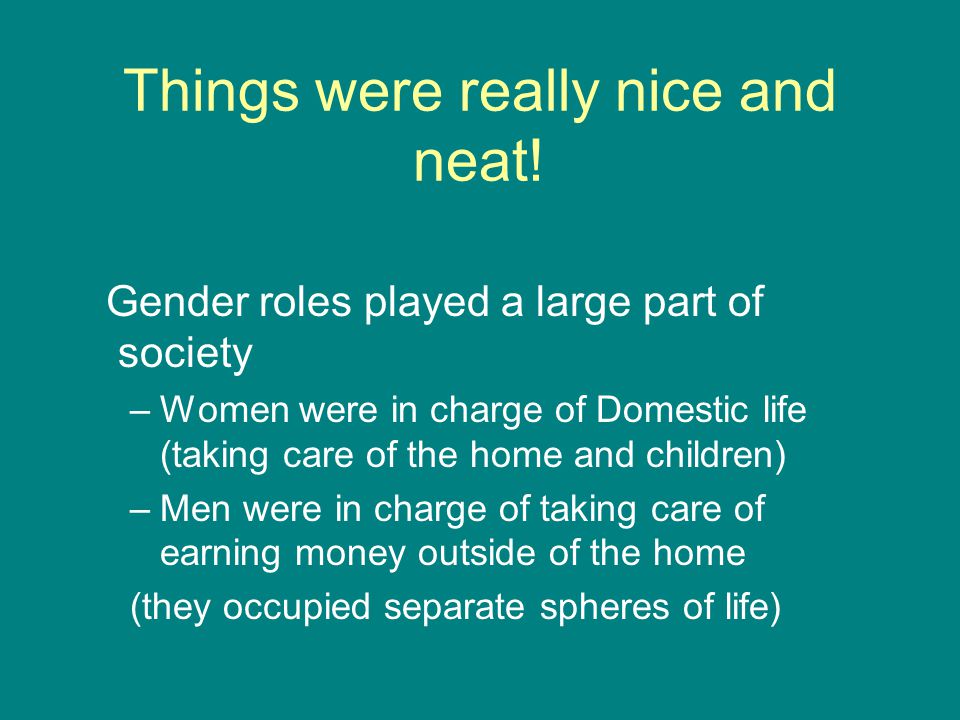 Things were really nice and neat!

Gender roles played a large part of society

– Women were in charge of Domestic life (taking care of the home and children)

– Men were in charge of taking care of earning money outside of the home

(they occupied separate spheres of life)